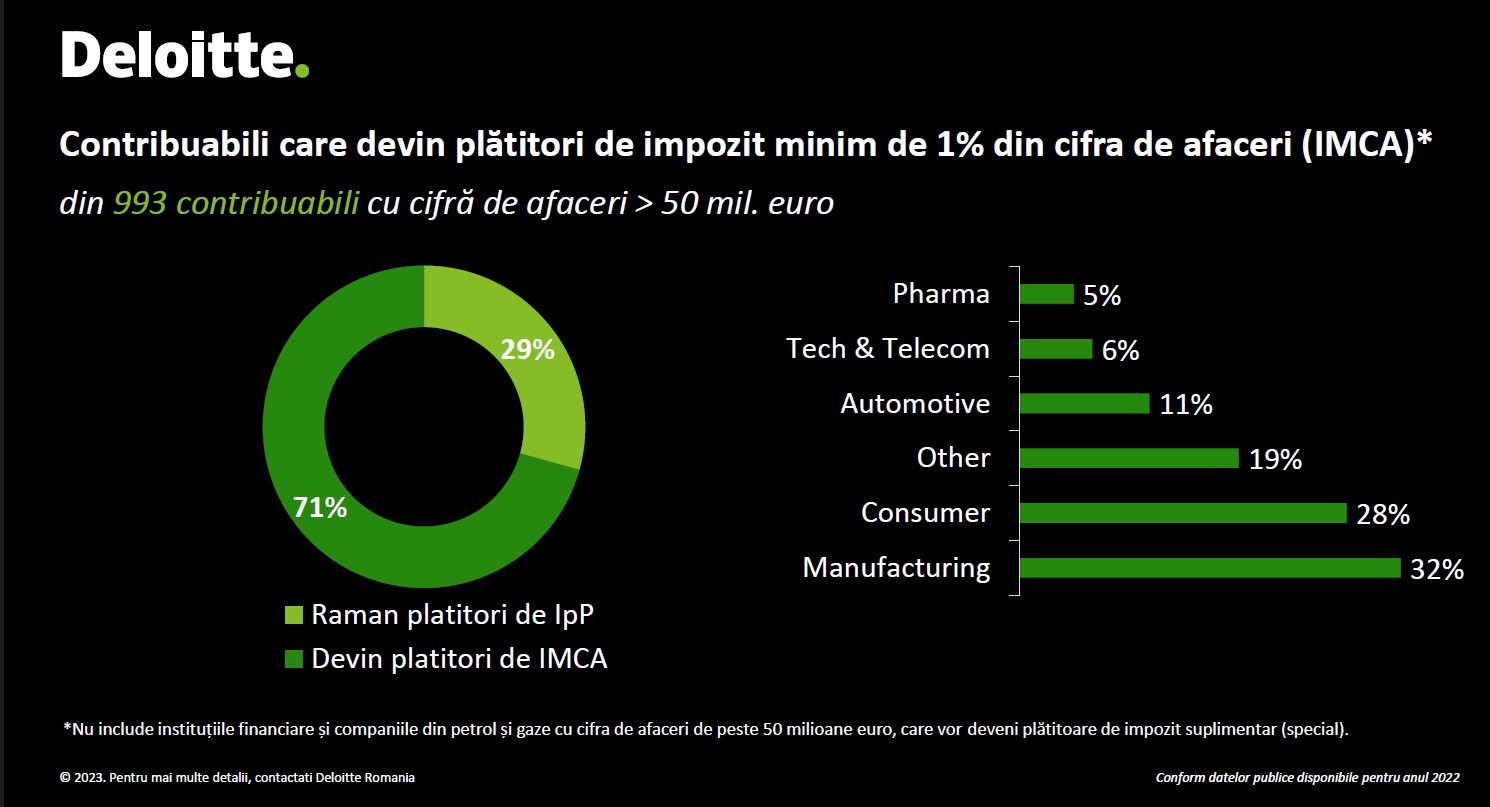 Deloitte.

Contribuabili care devin plătitori de impozit minim de 1% din cifra de afaceri (IMCA)*

din 993 contribuabili cu cifră de afaceri > 50 mil. euro

29%

71%

Raman platitori de IpP

Devin platitori de IMCA

Pharma 5%

Tech & Telecom 6%

Automotive 11%

Other 19%

Consumer 28%

Manufacturing 32%

*Nu include instituțiile financiare și companiile din petrol și gaze cu cifra de afaceri de peste 50 milioane euro, care vor deveni plătitoare de impozit suplimentar (special).

© 2023. Pentru mai multe detalii, contactati Deloitte Romania

Conform datelor publice disponibile pentru anul 2022